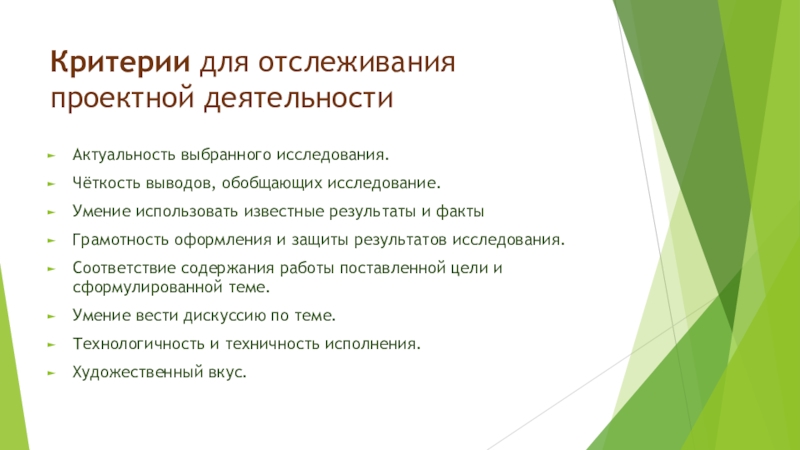 Критерии для отслеживания проектной деятельности

Актуальность выбранного исследования.

Чёткость выводов, обобщающих исследование.

Умение использовать известные результаты и факты

Грамотность оформления и защиты результатов исследования.

Соответствие содержания работы поставленной цели и сформулированной теме.

Умение вести дискуссию по теме.

Технологичность и техничность исполнения.

Художественный вкус.